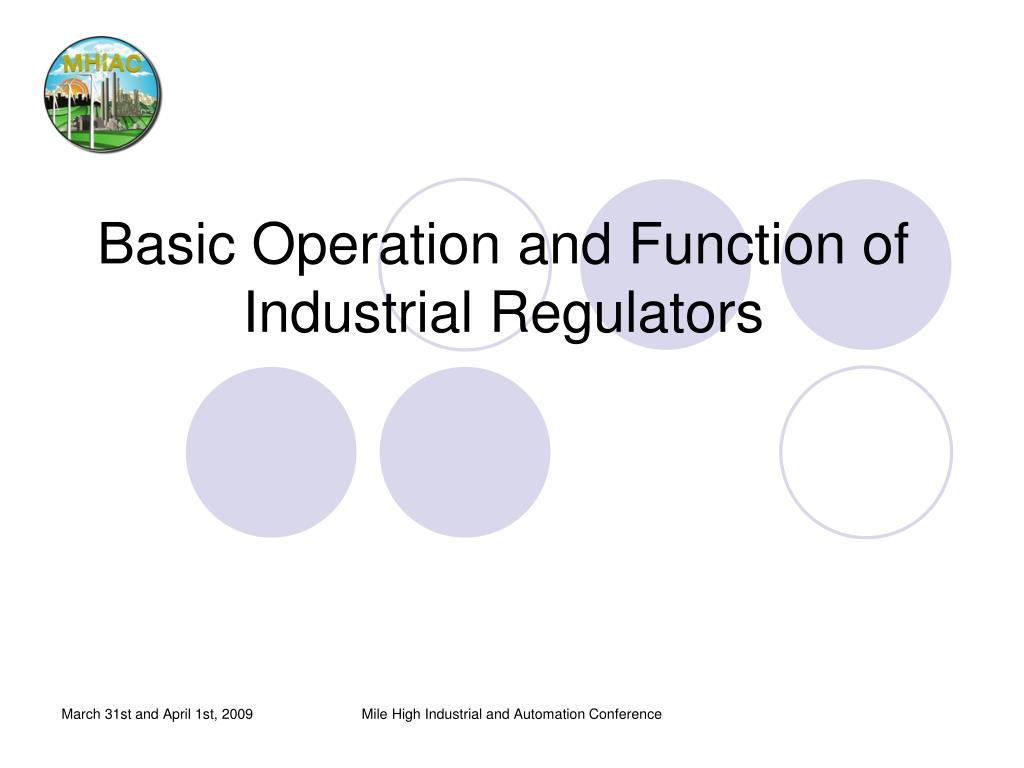 MHIAC

Basic Operation and Function of Industrial Regulators

March 31st and April 1st, 2009

Mile High Industrial and Automation Conference